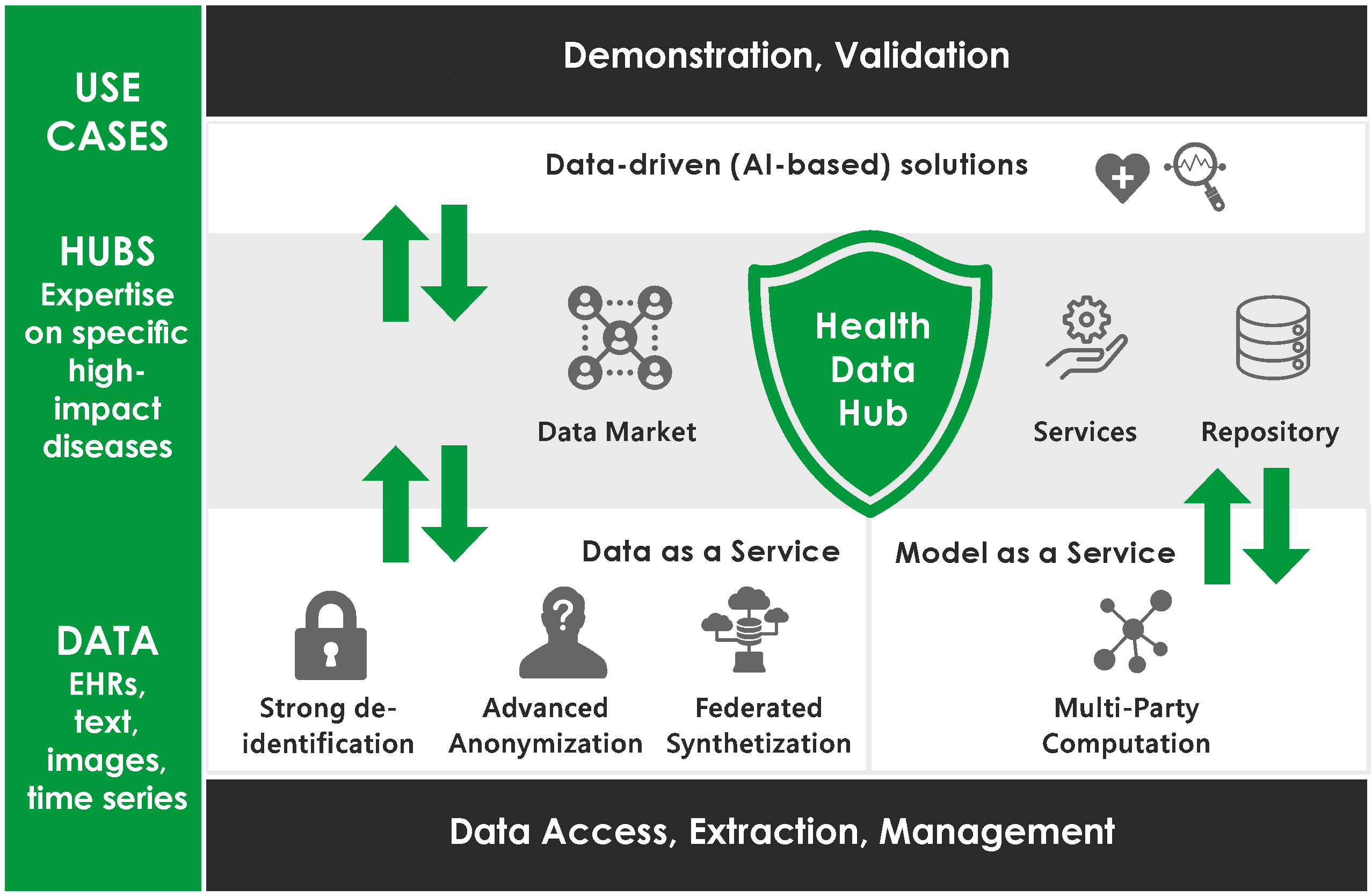 USE CASES

HUBS
Expertise on specific high-impact diseases

DATA
EHRs, text, images, time series

Demonstration, Validation

Data-driven (AI-based) solutions

Data Market

Health Data Hub

Services

Repository

Data as a Service

Model as a Service

Strong de-identification

Advanced Anonymization

Federated Synthetization

Multi-Party Computation

Data Access, Extraction, Management